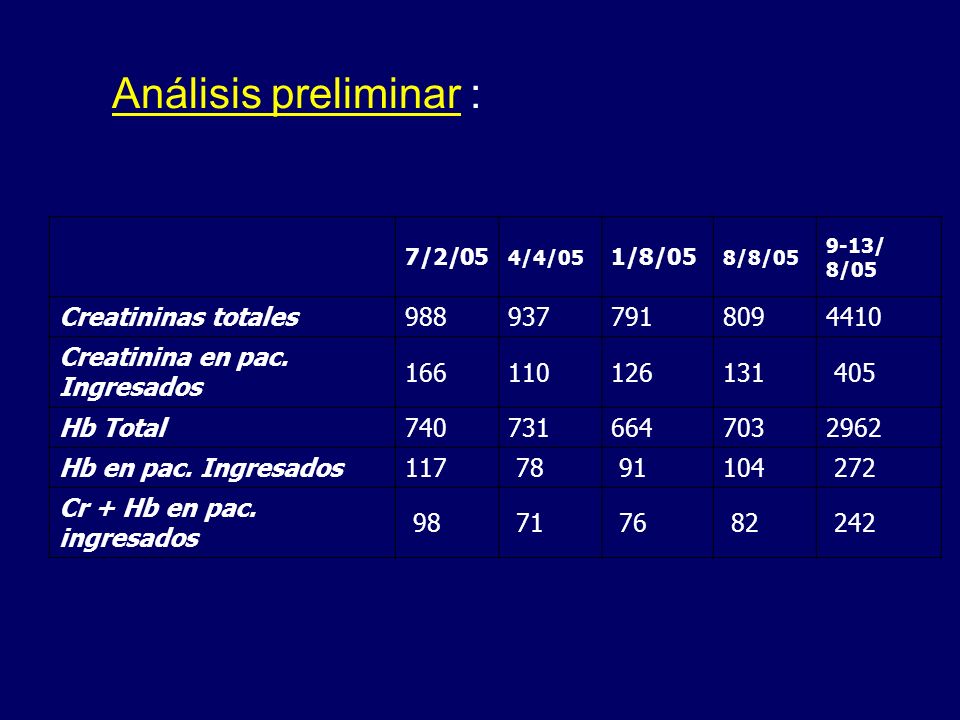 Análisis preliminar :

| | 7/2/05 | 4/4/05 | 1/8/05 | 8/8/05 | 9-13/ 8/05 |
|---|---|---|---|---|---|
| Creatininas totales | 988 | 937 | 791 | 809 | 4410 |
| Creatinina en pac. Ingresados | 166 | 110 | 126 | 131 | 405 |
| Hb Total | 740 | 731 | 664 | 703 | 2962 |
| Hb en pac. Ingresados | 117 | 78 | 91 | 104 | 272 |
| Cr + Hb en pac. ingresados | 98 | 71 | 76 | 82 | 242 |